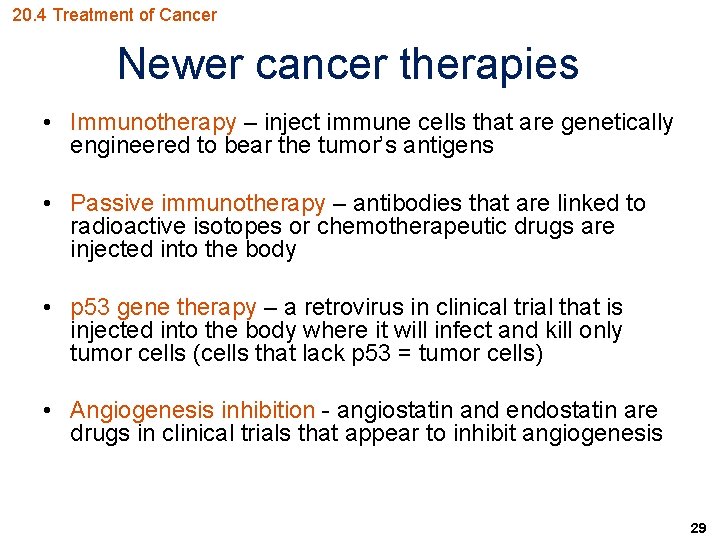 20.4 Treatment of Cancer

Newer cancer therapies

• Immunotherapy – inject immune cells that are genetically engineered to bear the tumor's antigens

• Passive immunotherapy – antibodies that are linked to radioactive isotopes or chemotherapeutic drugs are injected into the body

• p53 gene therapy – a retrovirus in clinical trial that is injected into the body where it will infect and kill only tumor cells (cells that lack p53 = tumor cells)

• Angiogenesis inhibition - angiostatin and endostatin are drugs in clinical trials that appear to inhibit angiogenesis

29